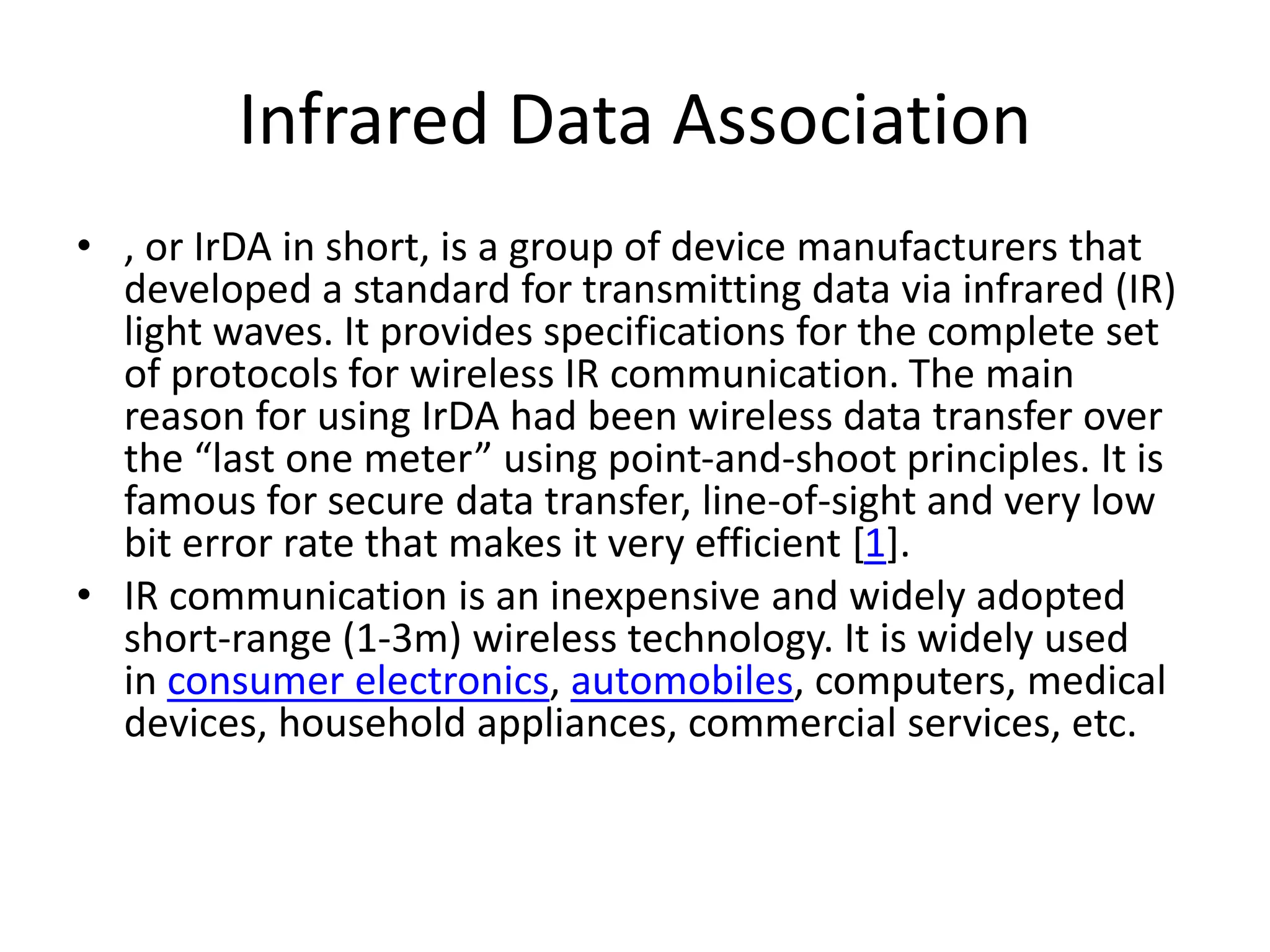 Infrared Data Association

• , or IrDA in short, is a group of device manufacturers that developed a standard for transmitting data via infrared (IR) light waves. It provides specifications for the complete set of protocols for wireless IR communication. The main reason for using IrDA had been wireless data transfer over the “last one meter” using point-and-shoot principles. It is famous for secure data transfer, line-of-sight and very low bit error rate that makes it very efficient [1].
• IR communication is an inexpensive and widely adopted short-range (1-3m) wireless technology. It is widely used in consumer electronics, automobiles, computers, medical devices, household appliances, commercial services, etc.